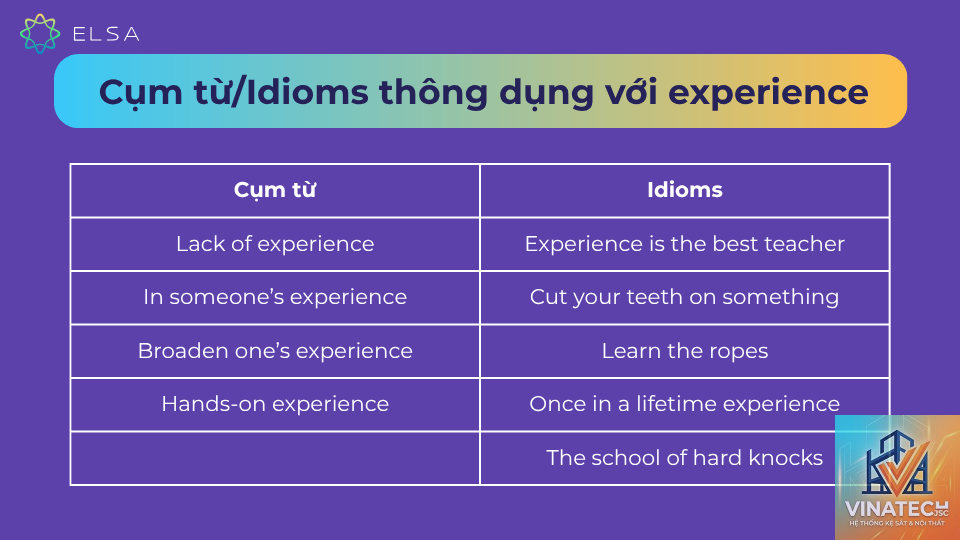 ELSA

Cụm từ/Idioms thông dụng với experience

| Cụm từ | Idioms |
|---|---|
| Lack of experience | Experience is the best teacher |
| In someone's experience | Cut your teeth on something |
| Broaden one's experience | Learn the ropes |
| Hands-on experience | Once in a lifetime experience |
|  | The school of hard knocks |

VINATECH JSC
HỆ THỐNG KỆ SẮT & NỘI THẤT